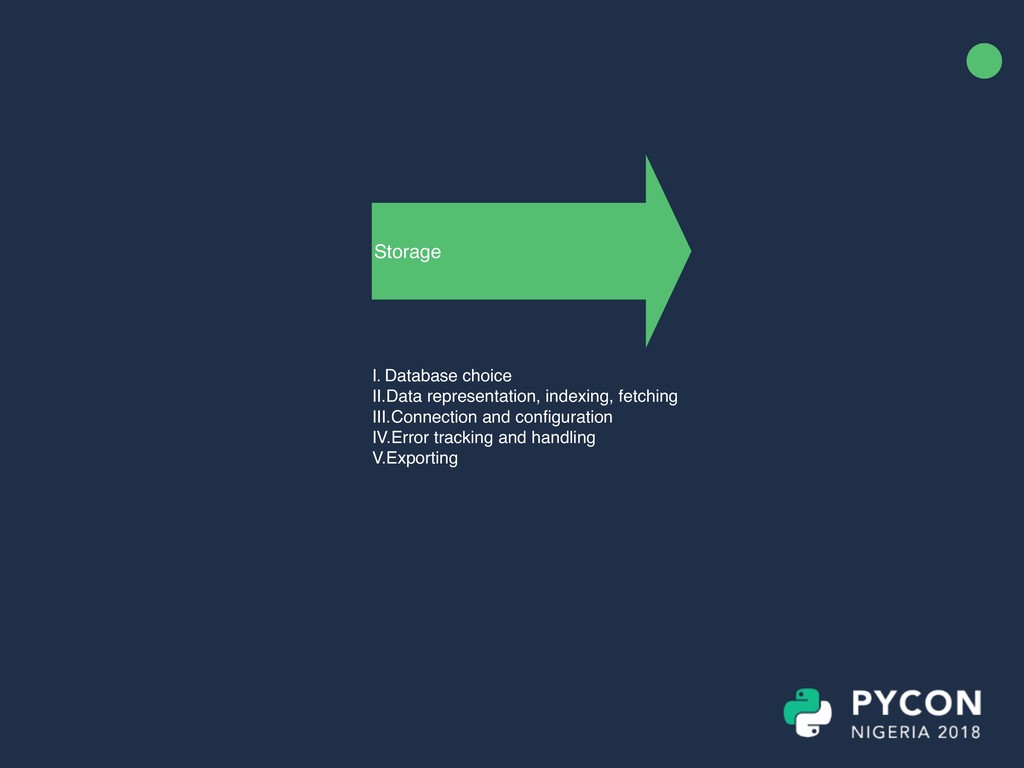 Storage

I. Database choice
II.Data representation, indexing, fetching
III.Connection and configuration
IV.Error tracking and handling
V.Exporting

PYCON
NIGERIA 2018